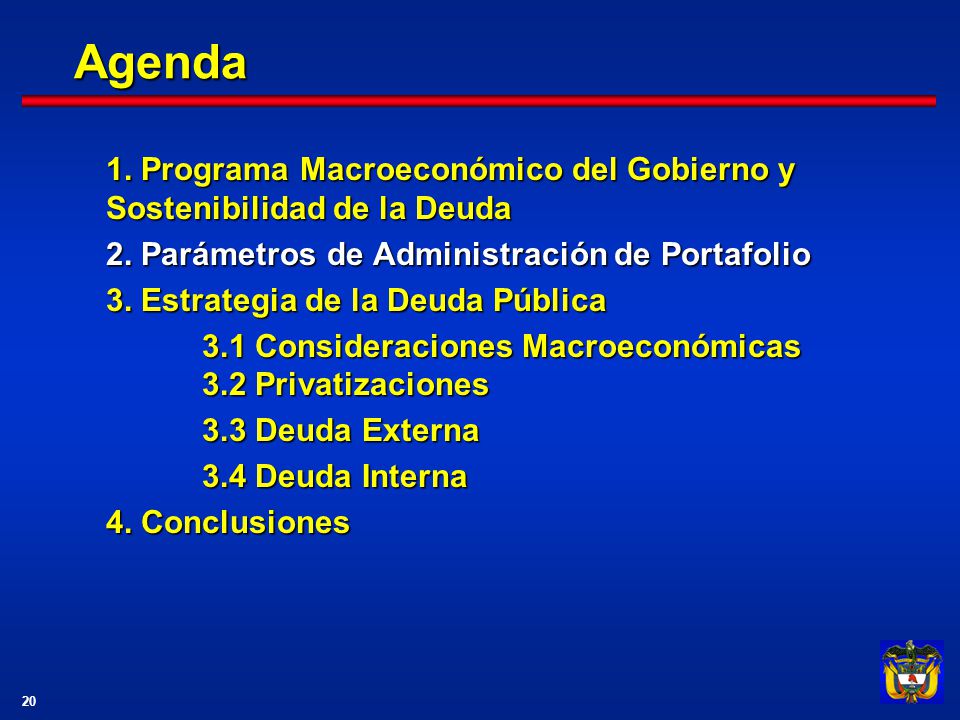 Agenda

1. Programa Macroeconómico del Gobierno y Sostenibilidad de la Deuda

2. Parámetros de Administración de Portafolio

3. Estrategia de la Deuda Pública

3.1 Consideraciones Macroeconómicas
3.2 Privatizaciones

3.3 Deuda Externa

3.4 Deuda Interna

4. Conclusiones

20